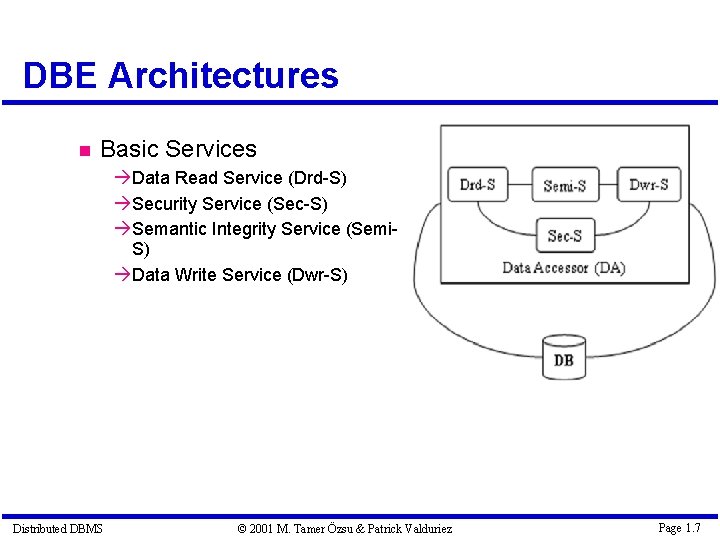 DBE Architectures

Basic Services
→Data Read Service (Drd-S)
→Security Service (Sec-S)
→Semantic Integrity Service (Semi-S)
→Data Write Service (Dwr-S)

Drd-S
Semi-S
Dwr-S
Sec-S
Data Accessor (DA)
DB

Distributed DBMS
© 2001 M. Tamer Özsu & Patrick Valduriez
Page 1.7